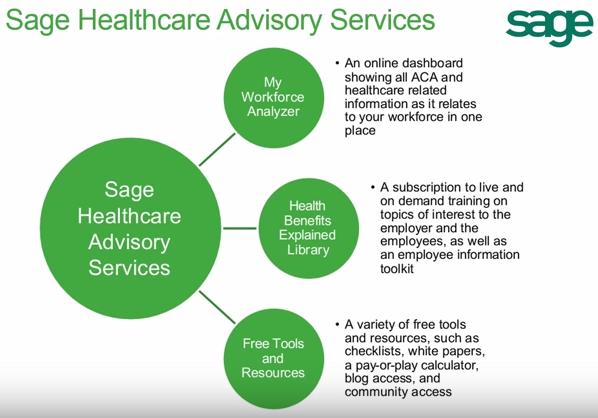 Sage Healthcare Advisory Services

sage

Sage Healthcare Advisory Services

My Workforce Analyzer

• An online dashboard showing all ACA and healthcare related information as it relates to your workforce in one place

Health Benefits Explained Library

• A subscription to live and on demand training on topics of interest to the employer and the employees, as well as an employee information toolkit

Free Tools and Resources

• A variety of free tools and resources, such as checklists, white papers, a pay-or-play calculator, blog access, and community access